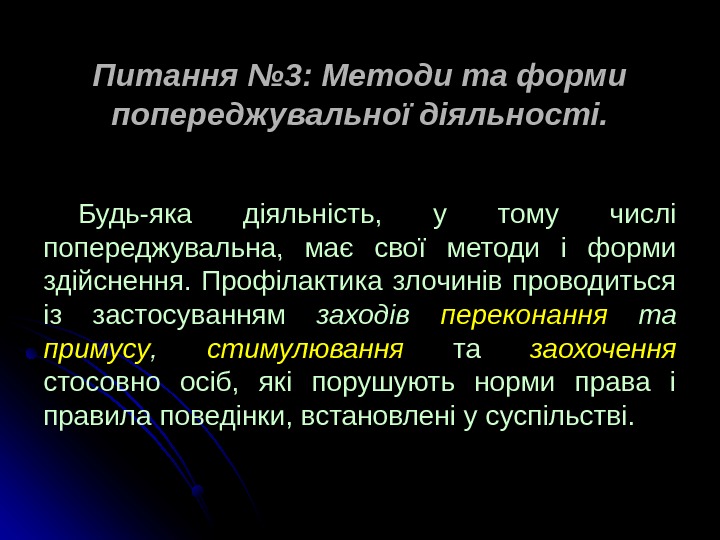 Питання №3: Методи та форми попереджувальної діяльності.

Будь-яка діяльність, у тому числі попереджувальна, має свої методи і форми здійснення. Профілактика злочинів проводиться із застосуванням заходів переконання та примусу, стимулювання та заохочення стосовно осіб, які порушують норми права і правила поведінки, встановлені у суспільстві.